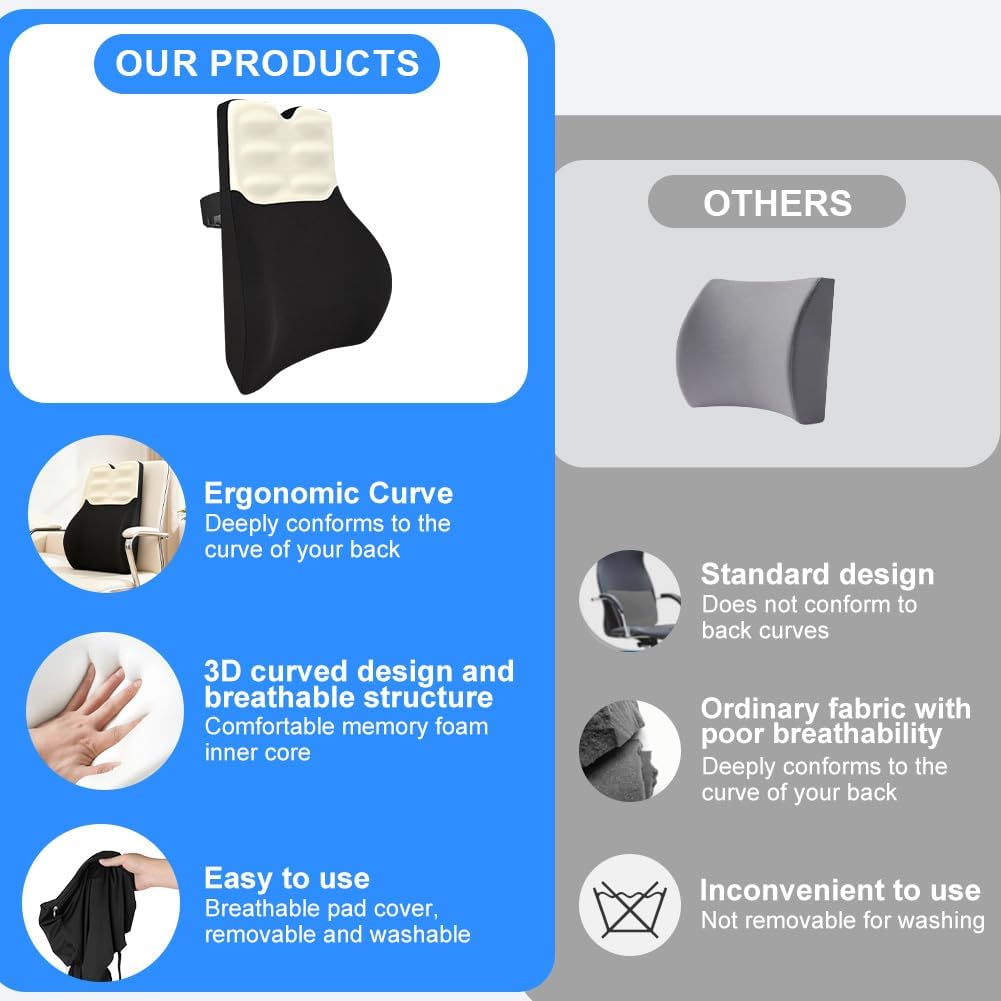 OUR PRODUCTS

Ergonomic Curve
Deeply conforms to the curve of your back

3D curved design and breathable structure
Comfortable memory foam inner core

Easy to use
Breathable pad cover, removable and washable

OTHERS

Standard design
Does not conform to back curves

Ordinary fabric with poor breathability
Deeply conforms to the curve of your back

Inconvenient to use
Not removable for washing